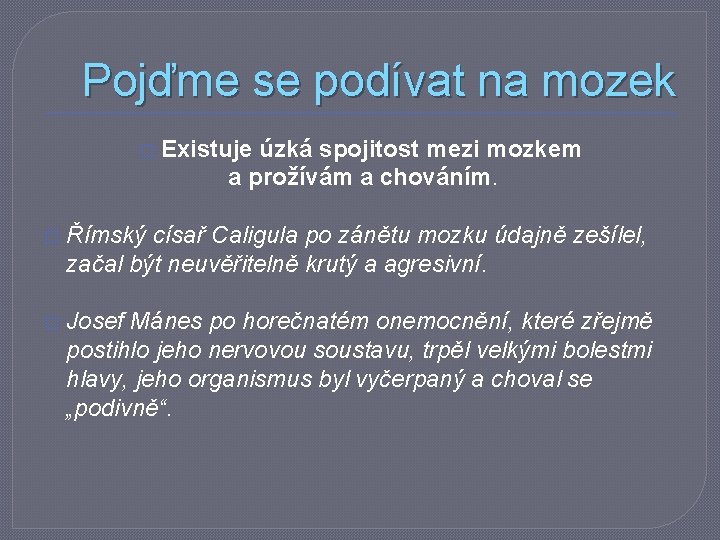 Pojďme se podívat na mozek

Existuje úzká spojitost mezi mozkem a prožívám a chováním.

Římský císař Caligula po zánětu mozku údajně zešílel, začal být neuvěřitelně krutý a agresivní.

Josef Mánes po horečnatém onemocnění, které zřejmě postihlo jeho nervovou soustavu, trpěl velkými bolestmi hlavy, jeho organismus byl vyčerpaný a choval se „podivně“.